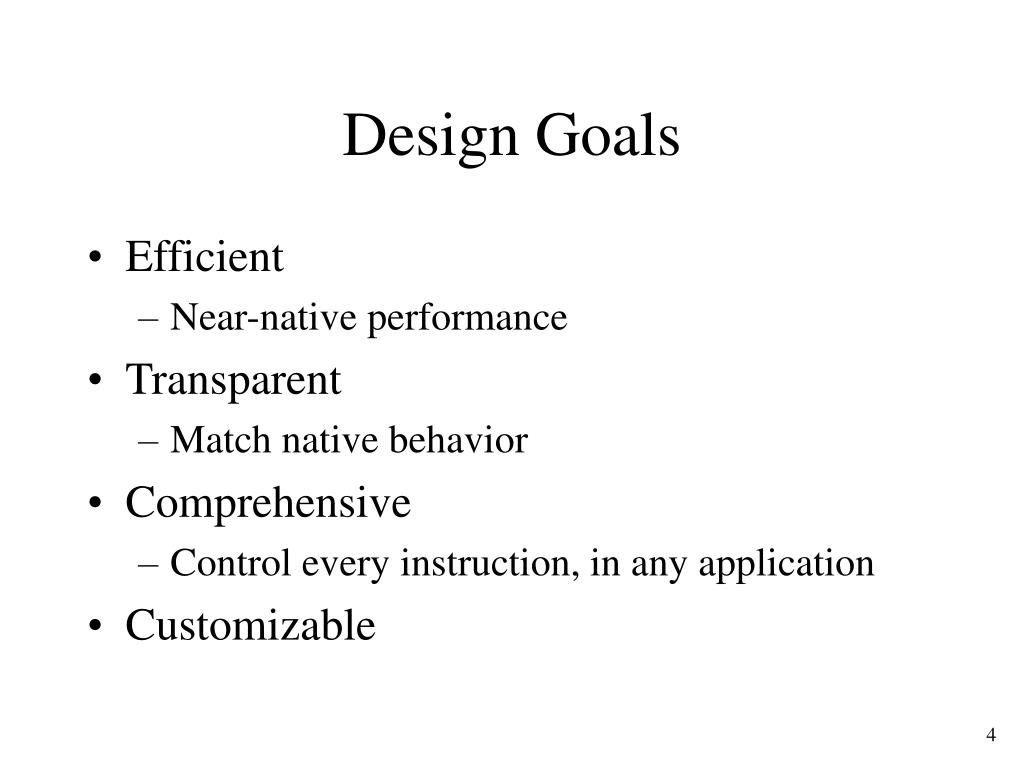 Design Goals

• Efficient
– Near-native performance
• Transparent
– Match native behavior
• Comprehensive
– Control every instruction, in any application
• Customizable

4